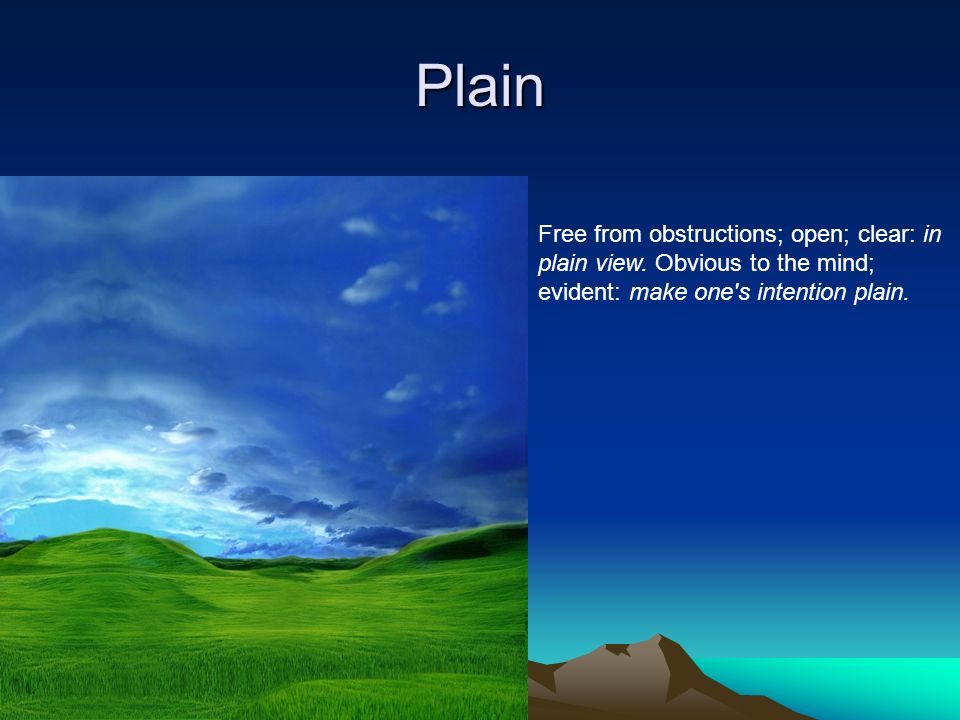 Plain

Free from obstructions; open; clear: in plain view. Obvious to the mind; evident: make one's intention plain.